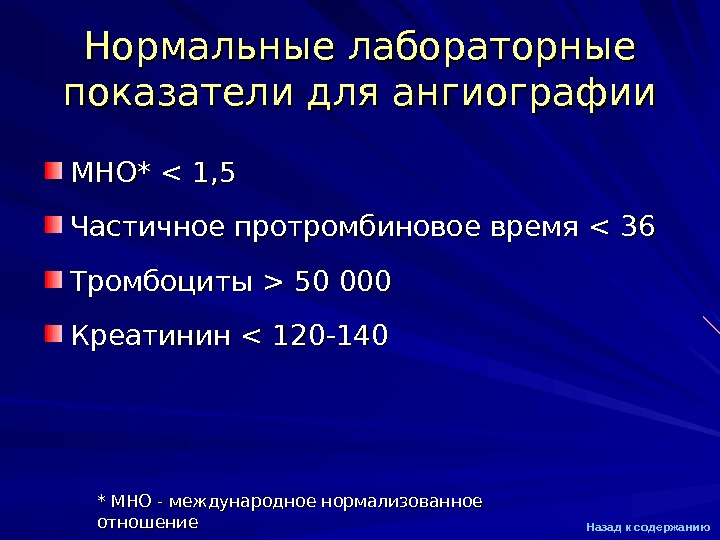 Нормальные лабораторные показатели для ангиографии

МНО* < 1,5

Частичное протромбиновое время < 36

Тромбоциты > 50 000

Креатинин < 120-140

* МНО - международное нормализованное отношение

Назад к содержанию